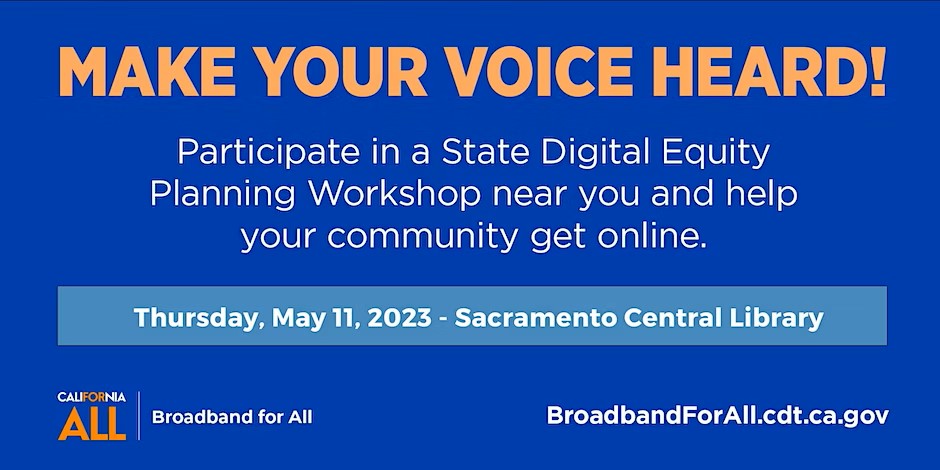 MAKE YOUR VOICE HEARD!

Participate in a State Digital Equity Planning Workshop near you and help your community get online.

Thursday, May 11, 2023 - Sacramento Central Library

CALIFORNIA ALL

Broadband for All

BroadbandForAll.cdt.ca.gov